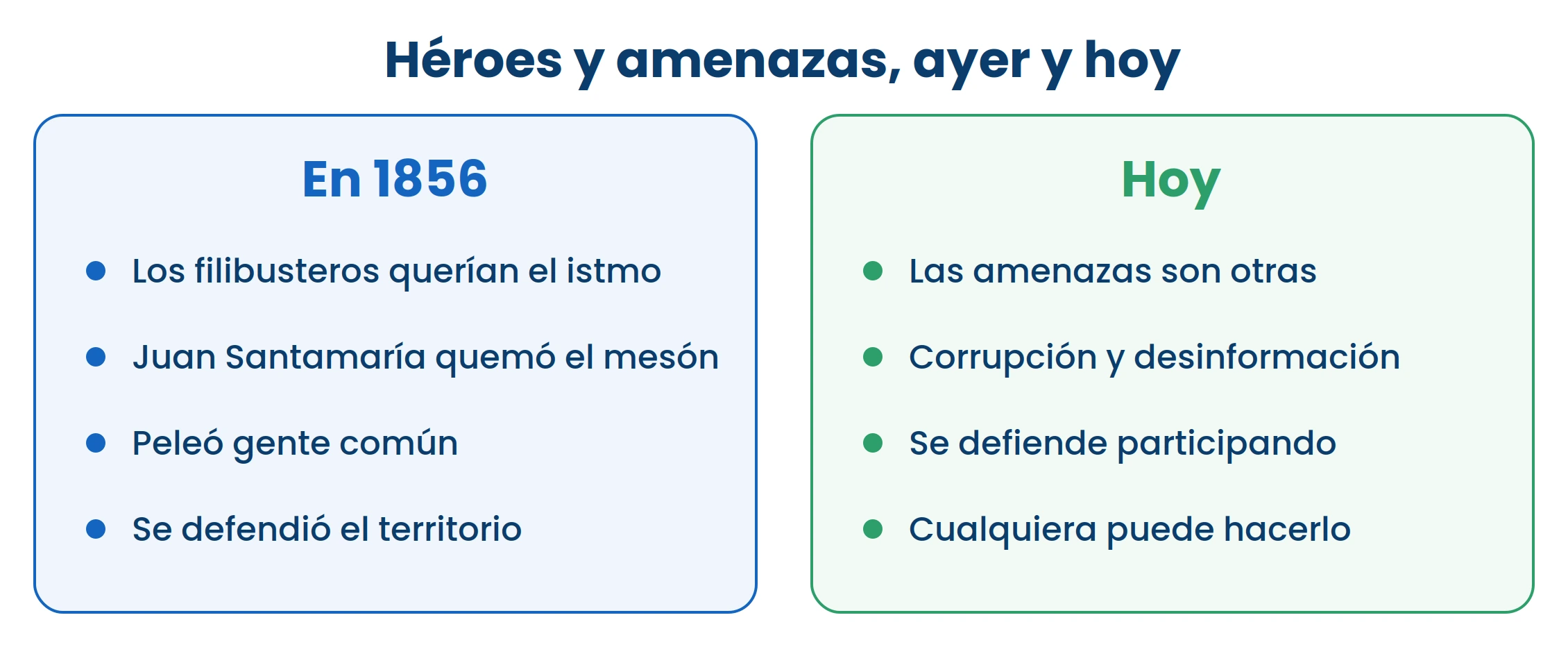 Héroes y amenazas, ayer y hoy

En 1856

- Los filibusteros querían el istmo
- Juan Santamaría quemó el mesón
- Peleó gente común
- Se defendió el territorio

Hoy

- Las amenazas son otras
- Corrupción y desinformación
- Se defiende participando
- Cualquiera puede hacerlo